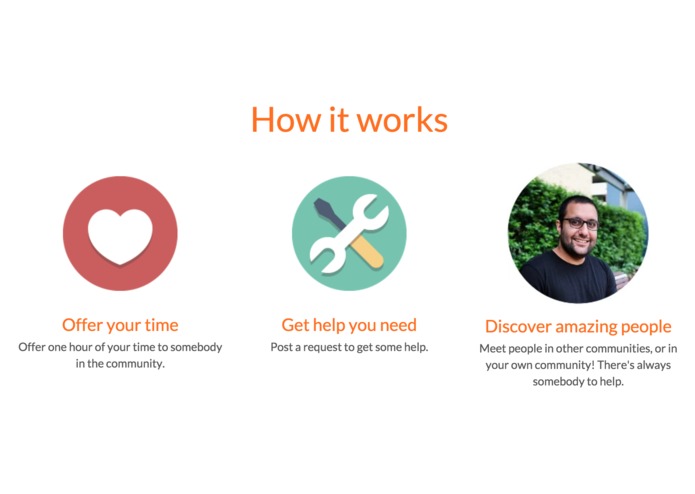 How it works

Offer your time
Offer one hour of your time to somebody in the community.

Get help you need
Post a request to get some help.

Discover amazing people
Meet people in other communities, or in your own community! There's always somebody to help.